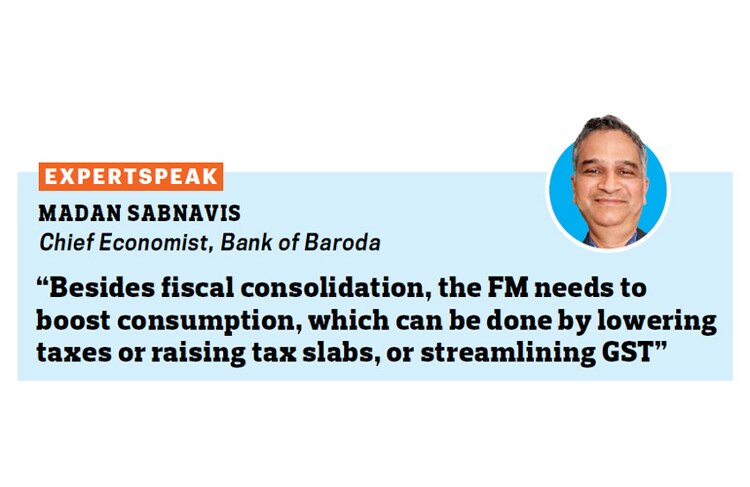 EXPERTSPEAK

MADAN SABNAVIS
Chief Economist, Bank of Baroda

“Besides fiscal consolidation, the FM needs to boost consumption, which can be done by lowering taxes or raising tax slabs, or streamlining GST”